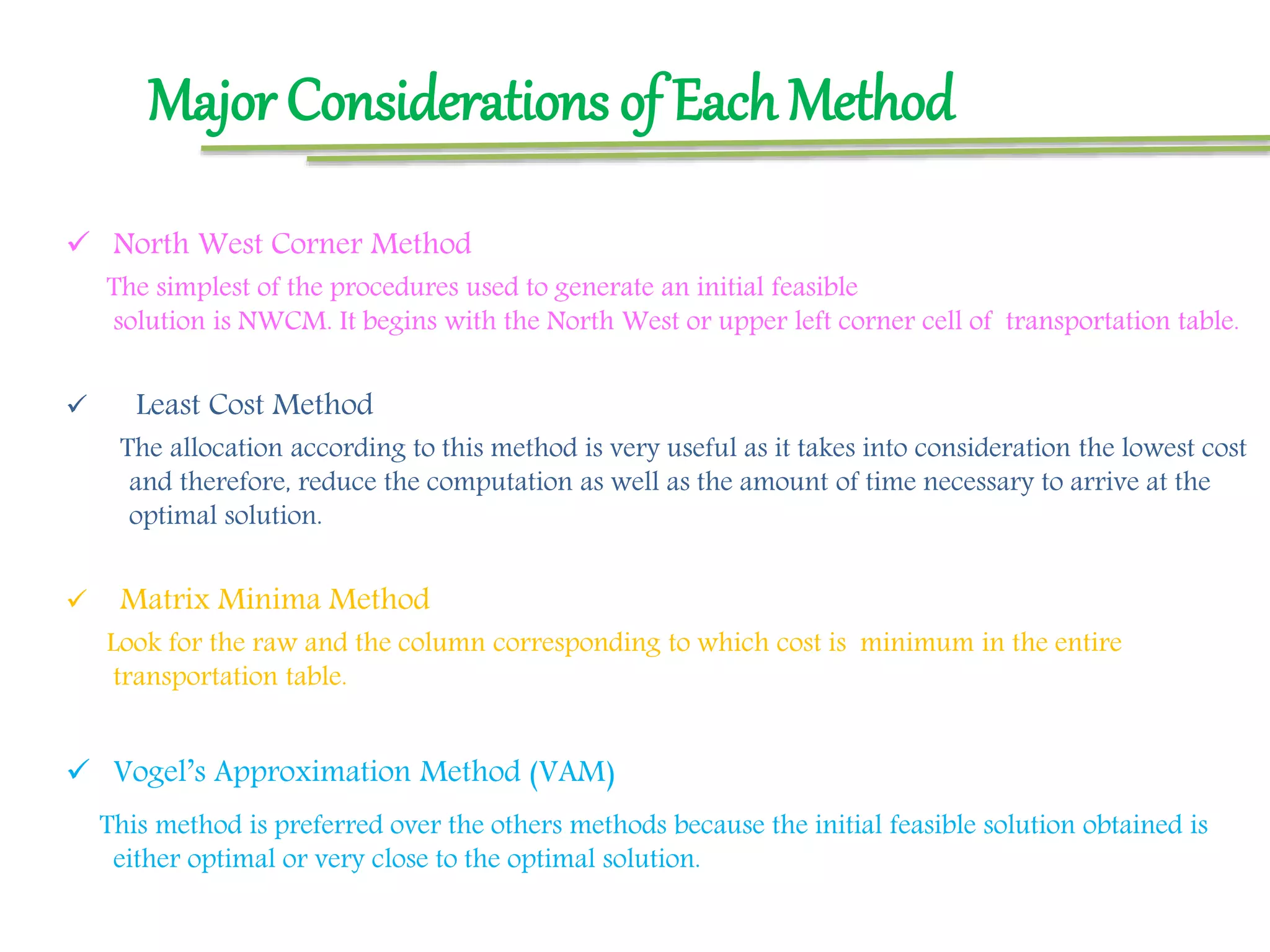 Major Considerations of Each Method

✓ North West Corner Method

The simplest of the procedures used to generate an initial feasible solution is NWCM. It begins with the North West or upper left corner cell of transportation table.

✓ Least Cost Method

The allocation according to this method is very useful as it takes into consideration the lowest cost and therefore, reduce the computation as well as the amount of time necessary to arrive at the optimal solution.

✓ Matrix Minima Method

Look for the raw and the column corresponding to which cost is minimum in the entire transportation table.

✓ Vogel's Approximation Method (VAM)

This method is preferred over the others methods because the initial feasible solution obtained is either optimal or very close to the optimal solution.